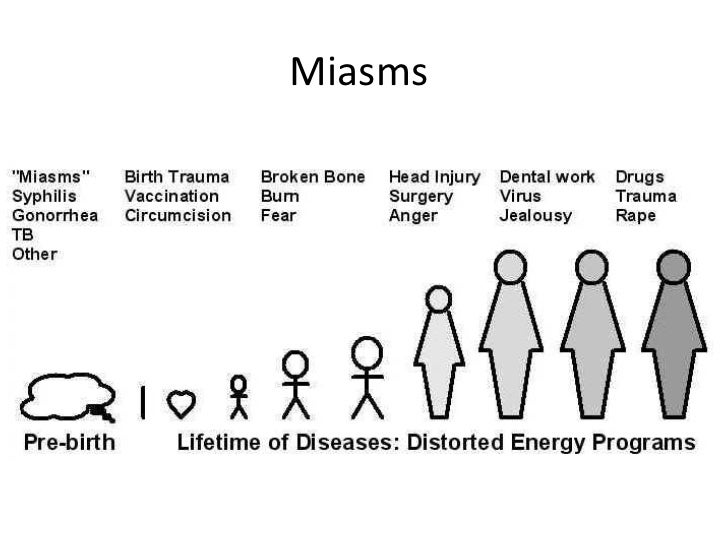 Miasms

"Miasms"
Syphilis
Gonorrhea
TB
Other

Birth Trauma
Vaccination
Circumcision

Broken Bone
Burn
Fear

Head Injury
Surgery
Anger

Dental work
Virus
Jealousy

Drugs
Trauma
Rape

Pre-birth

Lifetime of Diseases: Distorted Energy Programs